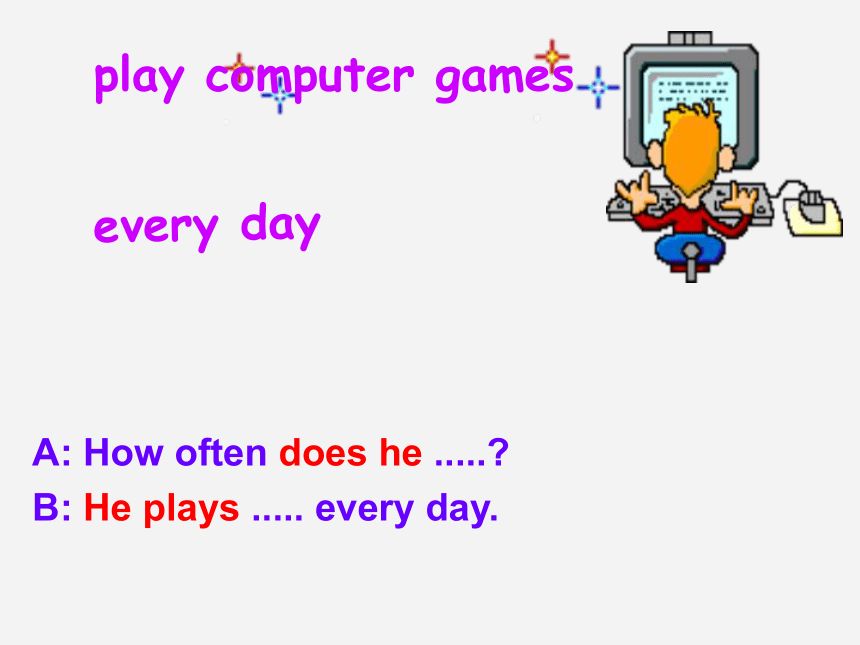 play computer games

every day

A: How often does he .....?

B: He plays ..... every day.